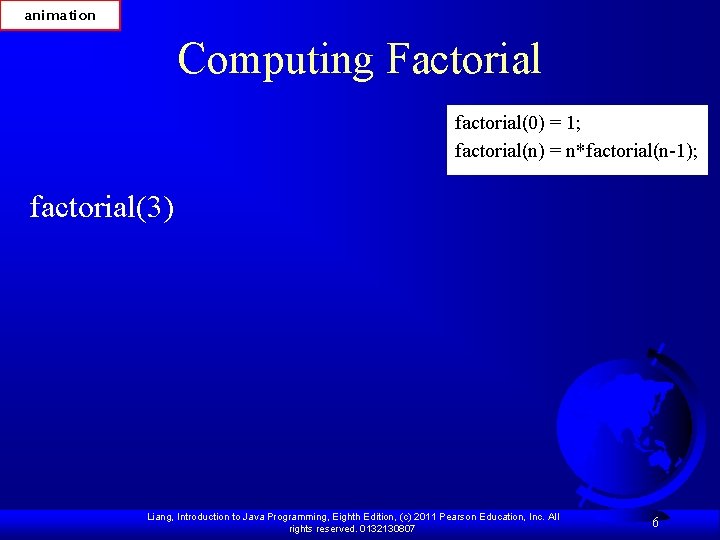 animation

Computing Factorial

factorial(0) = 1;
factorial(n) = n*factorial(n-1);

factorial(3)

Liang, Introduction to Java Programming, Eighth Edition, (c) 2011 Pearson Education, Inc. All rights reserved. 0132130807

6